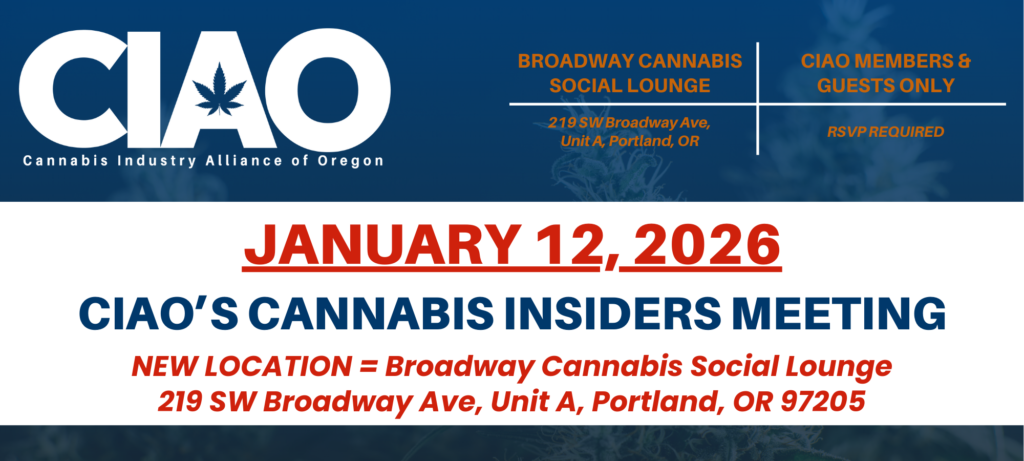 CIAO
Cannabis Industry Alliance of Oregon

BROADWAY CANNABIS SOCIAL LOUNGE

219 SW Broadway Ave, Unit A, Portland, OR

CIAO MEMBERS & GUESTS ONLY

RSVP REQUIRED

JANUARY 12, 2026

CIAO'S CANNABIS INSIDERS MEETING

NEW LOCATION = Broadway Cannabis Social Lounge
219 SW Broadway Ave, Unit A, Portland, OR 97205